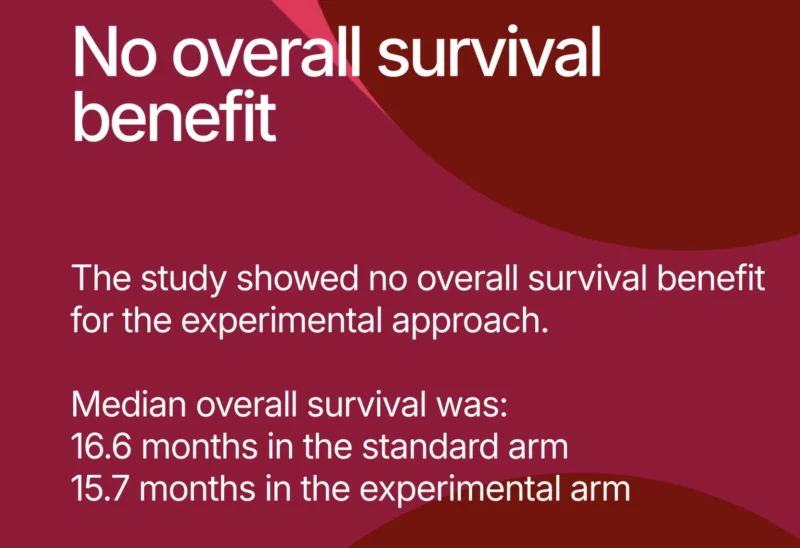 No overall survival benefit

The study showed no overall survival benefit for the experimental approach.

Median overall survival was:
16.6 months in the standard arm
15.7 months in the experimental arm